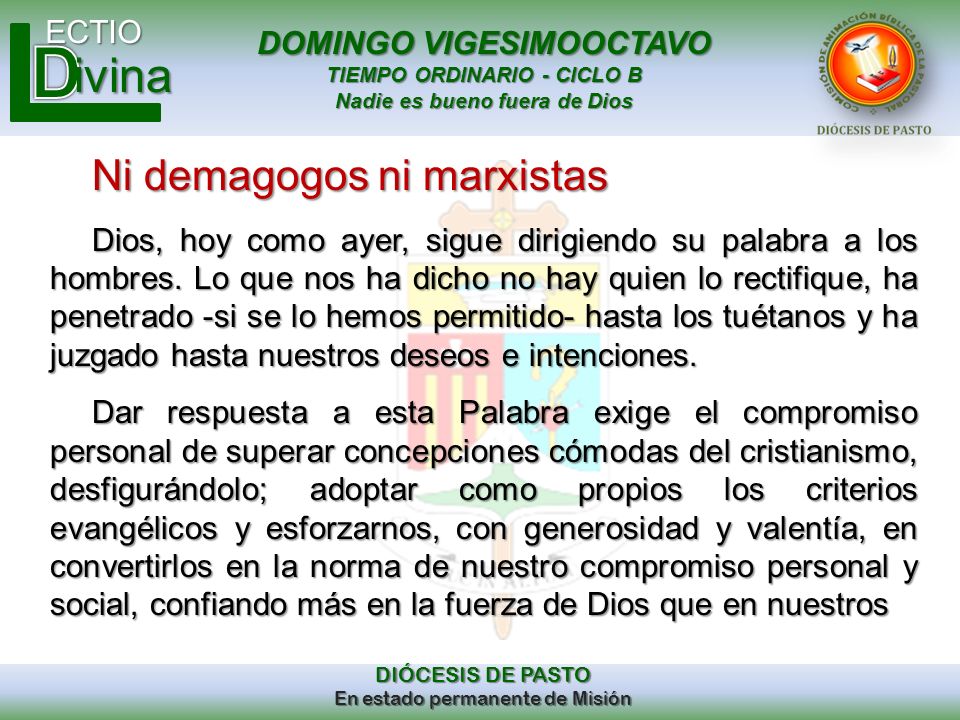 LECTIO Divina

DOMINGO VIGESIMOOCTAVO
TIEMPO ORDINARIO - CICLO B
Nadie es bueno fuera de Dios

COMISIÓN DE ANIMACIÓN BÍBLICA DE LA PASTORAL
DIÓCESIS DE PASTO

Ni demagogos ni marxistas

Dios, hoy como ayer, sigue dirigiendo su palabra a los hombres. Lo que nos ha dicho no hay quien lo rectifique, ha penetrado -si se lo hemos permitido- hasta los tuétanos y ha juzgado hasta nuestros deseos e intenciones.

Dar respuesta a esta Palabra exige el compromiso personal de superar concepciones cómodas del cristianismo, desfigurándolo; adoptar como propios los criterios evangélicos y esforzarnos, con generosidad y valentía, en convertirlos en la norma de nuestro compromiso personal y social, confiando más en la fuerza de Dios que en nuestros

DIÓCESIS DE PASTO
En estado permanente de Misión